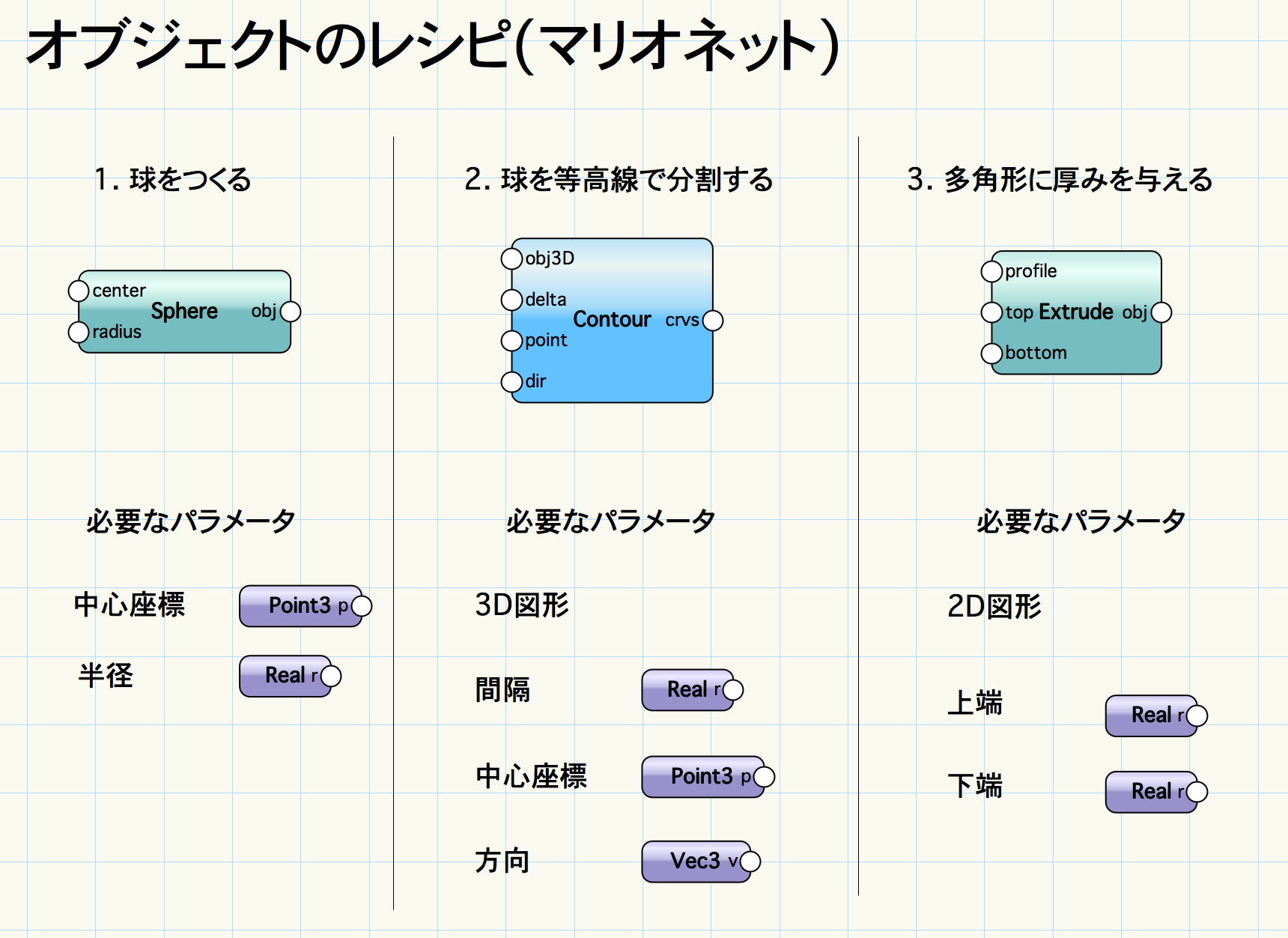 オブジェクトのレシピ(マリオネット)

1. 球をつくる

center
Sphere
obj
radius

必要なパラメータ

中心座標
Point3 p

半径
Real r

2. 球を等高線で分割する

obj3D
delta
Contour
crvs
point
dir

必要なパラメータ

3D図形

間隔
Real r

中心座標
Point3 p

方向
Vec3 v

3. 多角形に厚みを与える

profile
top
Extrude
obj
bottom

必要なパラメータ

2D図形

上端
Real r

下端
Real r